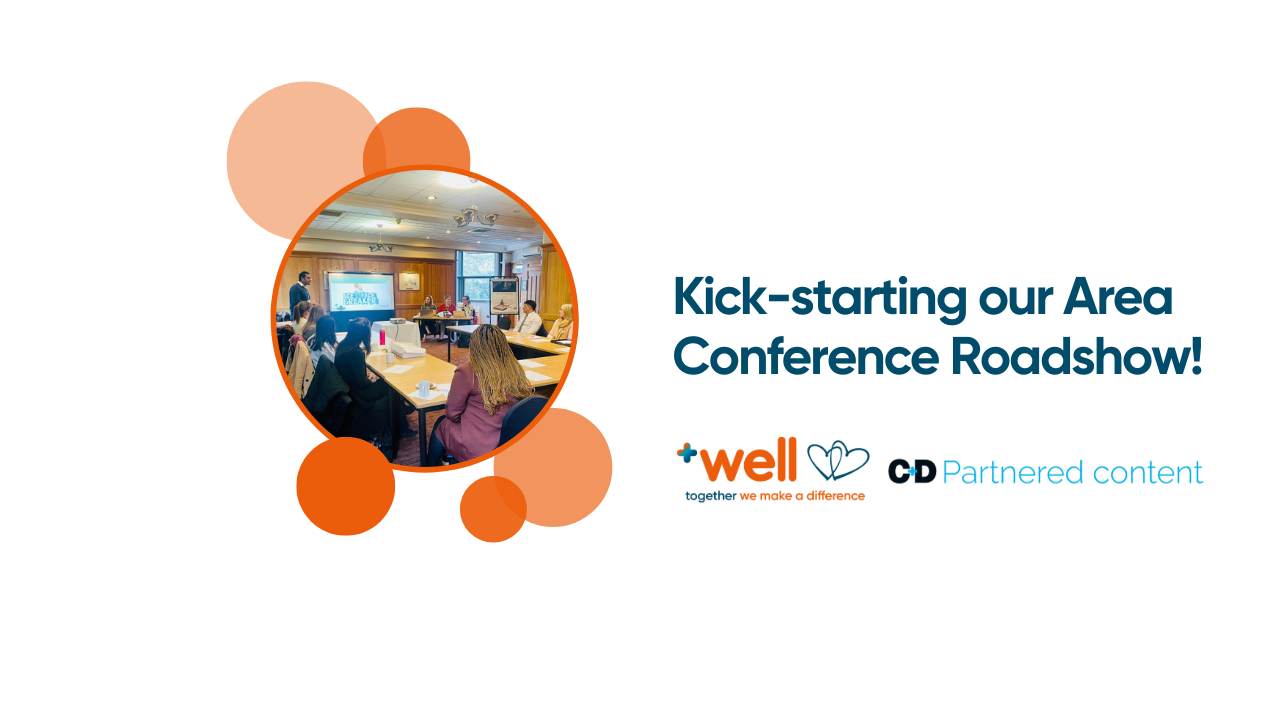 Kick-starting our Area Conference Roadshow!

well

together we make a difference

C+D Partnered content